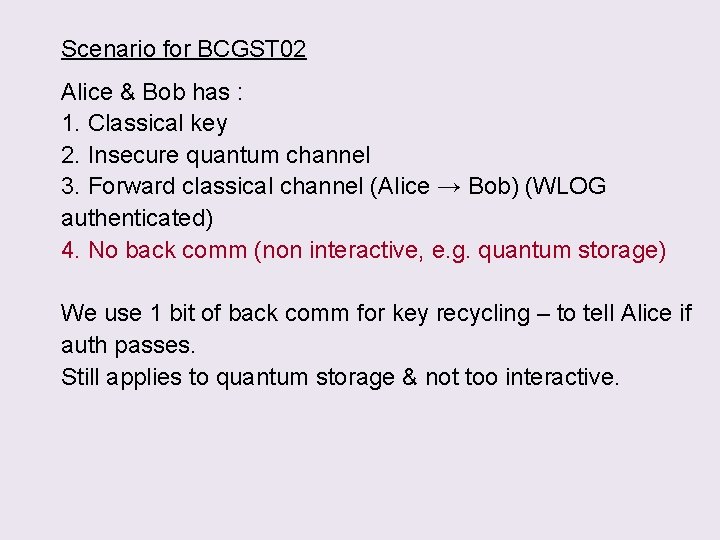 Scenario for BCGST02

Alice & Bob has :
1. Classical key
2. Insecure quantum channel
3. Forward classical channel (Alice → Bob) (WLOG authenticated)
4. No back comm (non interactive, e.g. quantum storage)

We use 1 bit of back comm for key recycling – to tell Alice if auth passes.
Still applies to quantum storage & not too interactive.